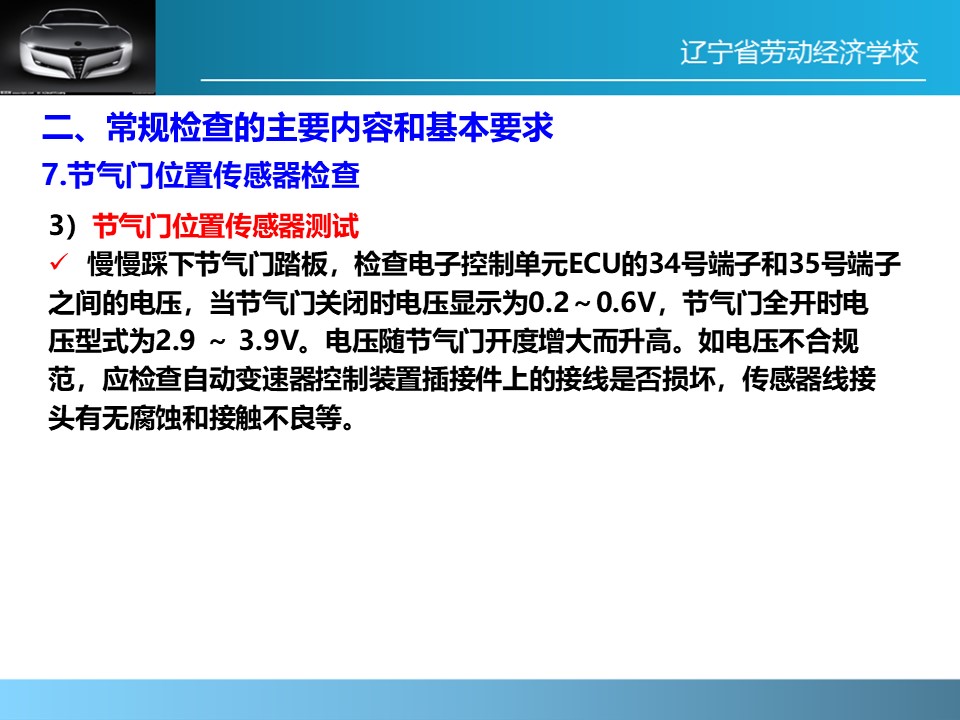 辽宁省劳动经济学校

二、常规检查的主要内容和基本要求

7.节气门位置传感器检查

3）节气门位置传感器测试

✓ 慢慢踩下节气门踏板，检查电子控制单元ECU的34号端子和35号端子之间的电压，当节气门关闭时电压显示为0.2～0.6V，节气门全开时电压型式为2.9 ～ 3.9V。电压随节气门开度增大而升高。如电压不合规范，应检查自动变速器控制装置插接件上的接线是否损坏，传感器线接头有无腐蚀和接触不良等。